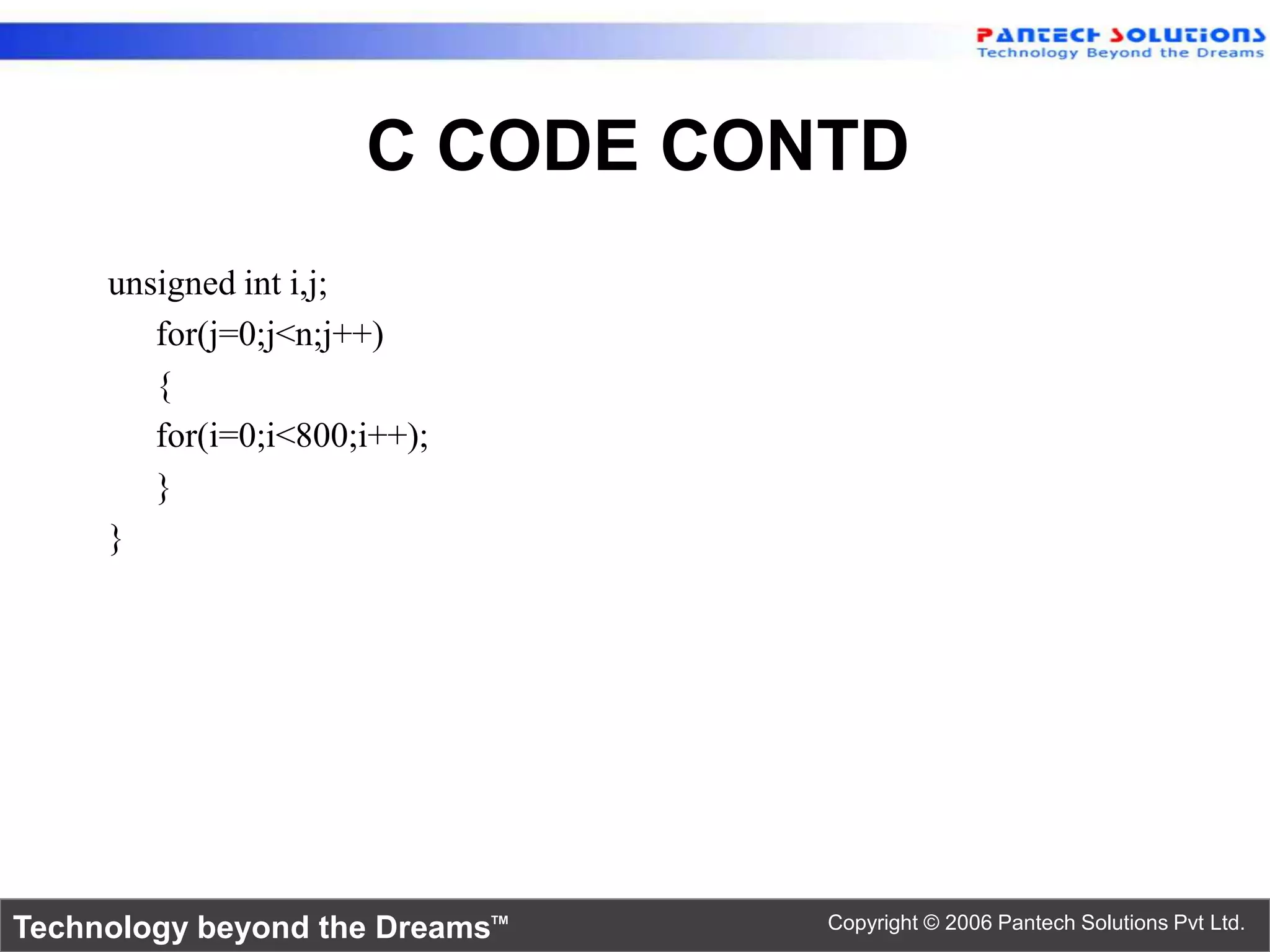 PANTECH SOLUTIONS
Technology Beyond the Dreams

C CODE CONTD

unsigned int i,j;
for(j=0;j<n;j++)
{
for(i=0;i<800;i++);
}
}

Technology beyond the Dreams™

Copyright © 2006 Pantech Solutions Pvt Ltd.